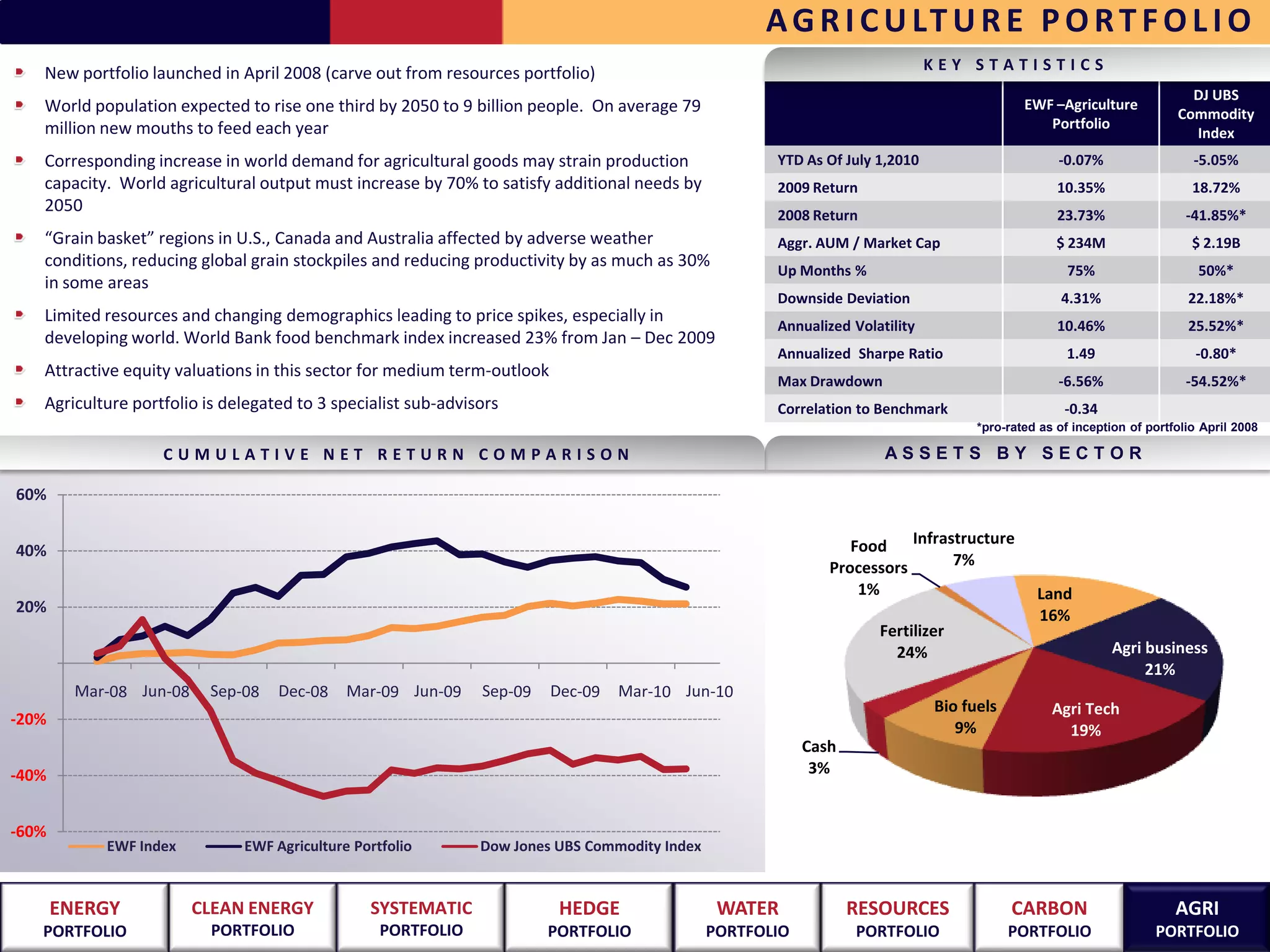 AGRICULTURE PORTFOLIO

New portfolio launched in April 2008 (carve out from resources portfolio)

World population expected to rise one third by 2050 to 9 billion people. On average 79 million new mouths to feed each year

Corresponding increase in world demand for agricultural goods may strain production capacity. World agricultural output must increase by 70% to satisfy additional needs by 2050

“Grain basket” regions in U.S., Canada and Australia affected by adverse weather conditions, reducing global grain stockpiles and reducing productivity by as much as 30% in some areas

Limited resources and changing demographics leading to price spikes, especially in developing world. World Bank food benchmark index increased 23% from Jan – Dec 2009

Attractive equity valuations in this sector for medium term-outlook

Agriculture portfolio is delegated to 3 specialist sub-advisors

KEY STATISTICS

| | EWF –Agriculture Portfolio | DJ UBS Commodity Index |
|---|---|---|
| YTD As Of July 1,2010 | -0.07% | -5.05% |
| 2009 Return | 10.35% | 18.72% |
| 2008 Return | 23.73% | -41.85%* |
| Aggr. AUM / Market Cap | $ 234M | $ 2.19B |
| Up Months % | 75% | 50%* |
| Downside Deviation | 4.31% | 22.18%* |
| Annualized Volatility | 10.46% | 25.52%* |
| Annualized Sharpe Ratio | 1.49 | -0.80* |
| Max Drawdown | -6.56% | -54.52%* |
| Correlation to Benchmark | -0.34 | |

*pro-rated as of inception of portfolio April 2008

CUMULATIVE NET RETURN COMPARISON

60%
40%
20%
-20%
-40%
-60%
Mar-08 Jun-08 Sep-08 Dec-08 Mar-09 Jun-09 Sep-09 Dec-09 Mar-10 Jun-10

EWF Index EWF Agriculture Portfolio Dow Jones UBS Commodity Index

ASSETS BY SECTOR

Food Processors 1%
Infrastructure 7%
Land 16%
Agri business 21%
Agri Tech 19%
Bio fuels 9%
Cash 3%
Fertilizer 24%

ENERGY PORTFOLIO
CLEAN ENERGY PORTFOLIO
SYSTEMATIC PORTFOLIO
HEDGE PORTFOLIO
WATER PORTFOLIO
RESOURCES PORTFOLIO
CARBON PORTFOLIO
AGRI PORTFOLIO